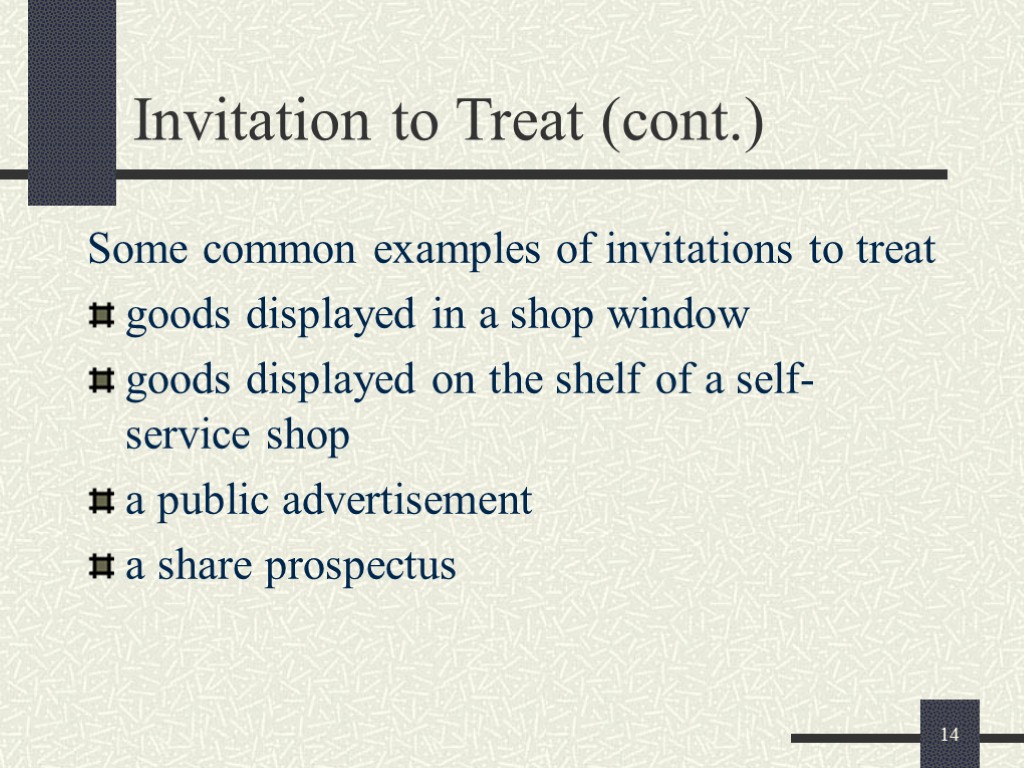 Invitation to Treat (cont.)

Some common examples of invitations to treat

goods displayed in a shop window

goods displayed on the shelf of a self-service shop

a public advertisement

a share prospectus

14